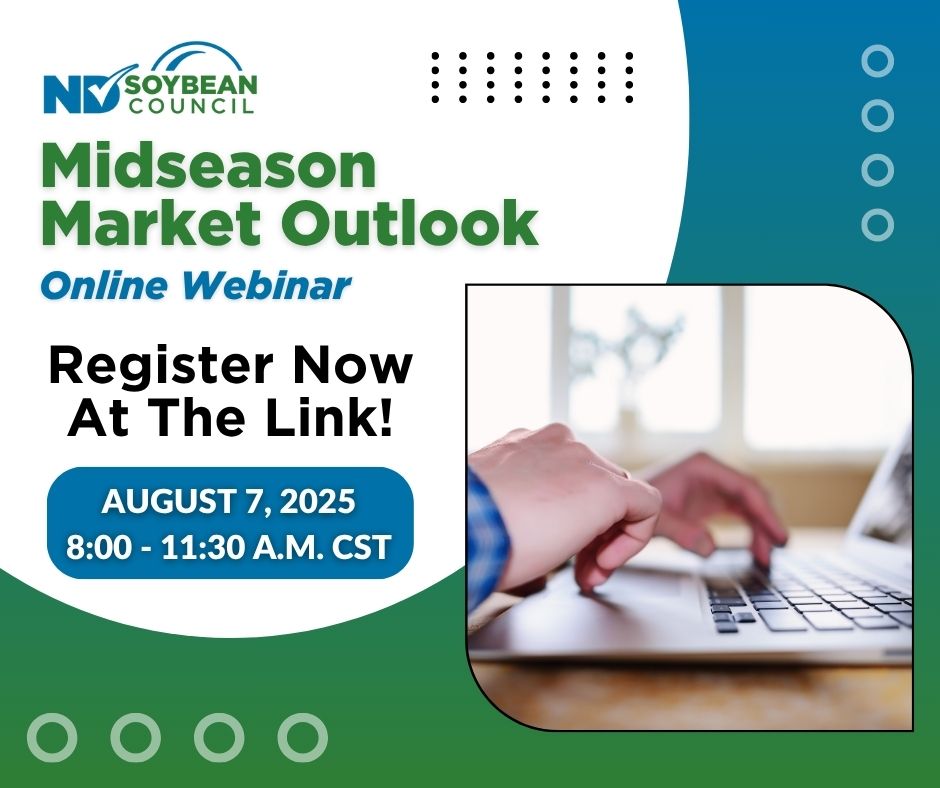 ND SOYBEAN COUNCIL

Midseason Market Outlook

Online Webinar

Register Now At The Link!

AUGUST 7, 2025
8:00 - 11:30 A.M. CST